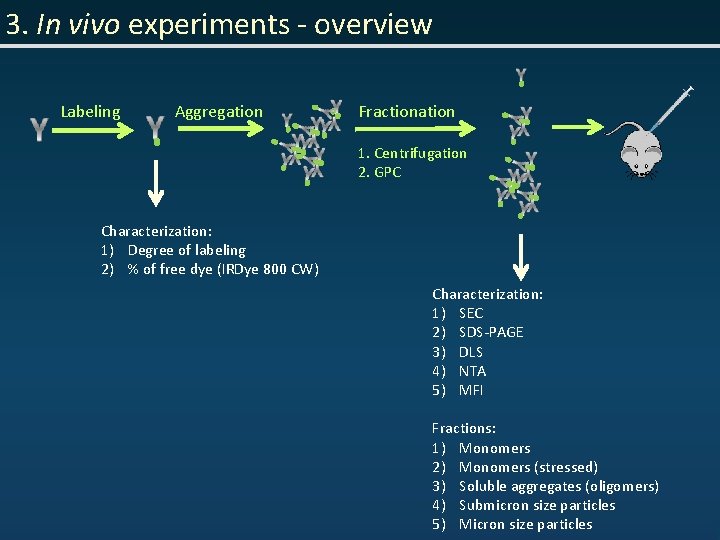 3. In vivo experiments - overview

Labeling

Aggregation

Fractionation

1. Centrifugation
2. GPC

Characterization:
1) Degree of labeling
2) % of free dye (IRDye 800 CW)

Characterization:
1) SEC
2) SDS-PAGE
3) DLS
4) NTA
5) MFI

Fractions:
1) Monomers
2) Monomers (stressed)
3) Soluble aggregates (oligomers)
4) Submicron size particles
5) Micron size particles